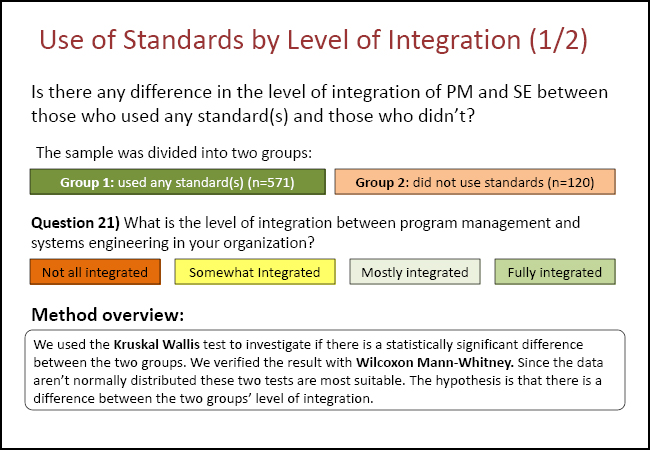 Use of Standards by Level of Integration (1/2)

Is there any difference in the level of integration of PM and SE between those who used any standard(s) and those who didn't?

The sample was divided into two groups:

Group 1: used any standard(s) (n=571)

Group 2: did not use standards (n=120)

Question 21) What is the level of integration between program management and systems engineering in your organization?

Not all integrated

Somewhat Integrated

Mostly integrated

Fully integrated

Method overview:

We used the Kruskal Wallis test to investigate if there is a statistically significant difference between the two groups. We verified the result with Wilcoxon Mann-Whitney. Since the data aren't normally distributed these two tests are most suitable. The hypothesis is that there is a difference between the two groups' level of integration.